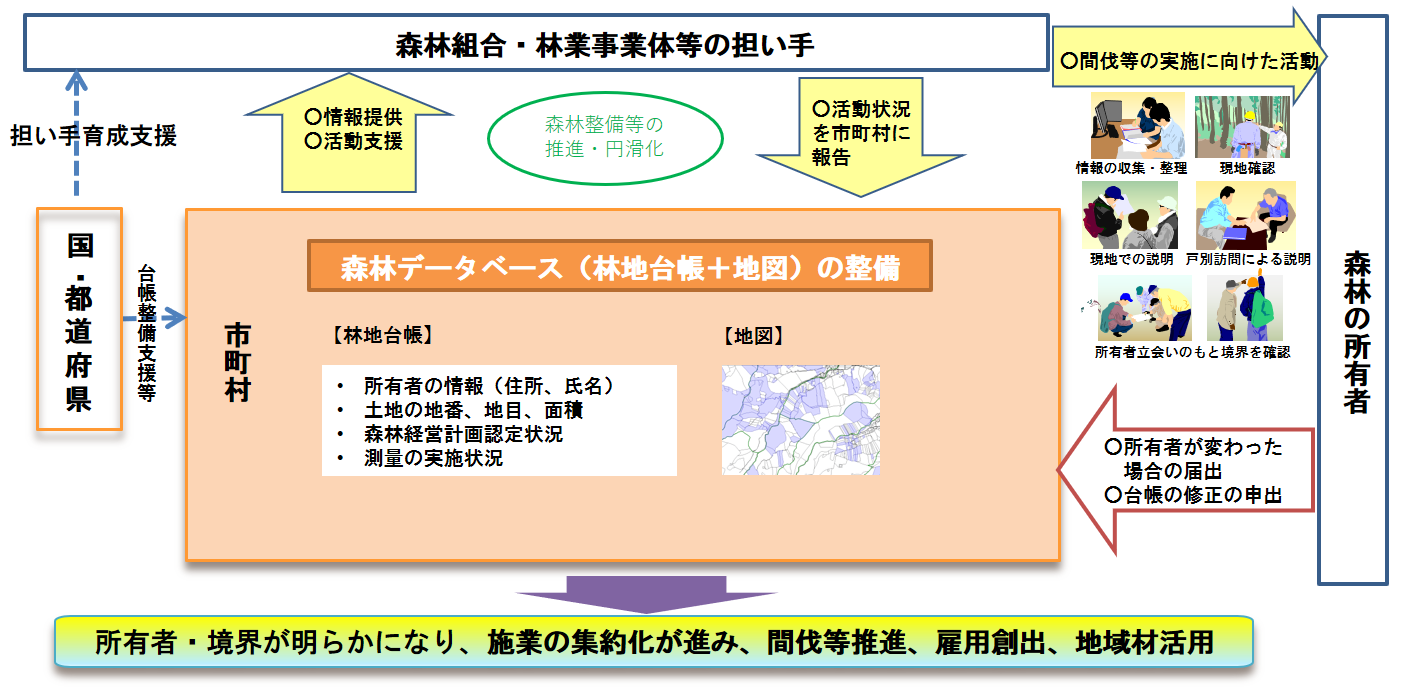 森林組合・林業事業体等の担い手

○間伐等の実施に向けた活動

担い手育成支援

○情報提供
○活動支援

森林整備等の推進・円滑化

○活動状況を市町村に報告

情報の収集・整理
現地確認
現地での説明
戸別訪問による説明
所有者立会いのもと境界を確認

国・都道府県

台帳整備支援等

市町村

森林データベース（林地台帳＋地図）の整備

【林地台帳】
・ 所有者の情報（住所、氏名）
・ 土地の地番、地目、面積
・ 森林経営計画認定状況
・ 測量の実施状況

【地図】

森林の所有者

○所有者が変わった場合の届出
○台帳の修正の申出

所有者・境界が明らかになり、施業の集約化が進み、間伐等推進、雇用創出、地域材活用